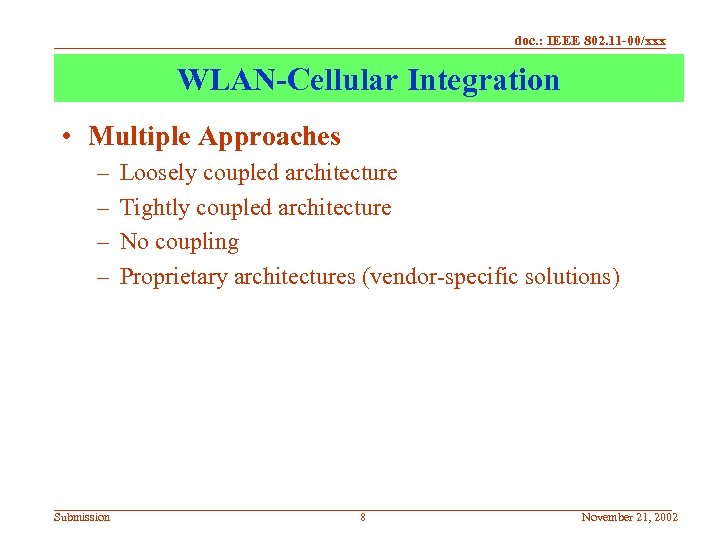 doc.: IEEE 802.11-00/xxx

WLAN-Cellular Integration

• Multiple Approaches
– Loosely coupled architecture
– Tightly coupled architecture
– No coupling
– Proprietary architectures (vendor-specific solutions)

Submission

8

November 21, 2002